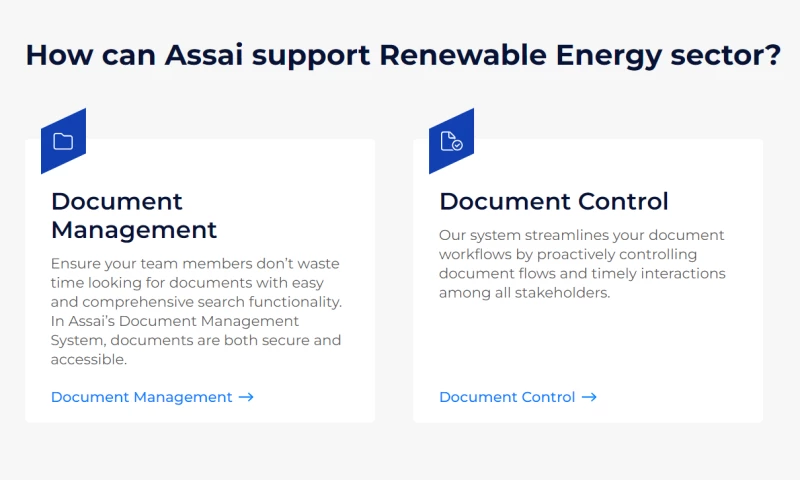 How can Assai support Renewable Energy sector?

Document Management

Ensure your team members don't waste time looking for documents with easy and comprehensive search functionality. In Assai's Document Management System, documents are both secure and accessible.

Document Management →

Document Control

Our system streamlines your document workflows by proactively controlling document flows and timely interactions among all stakeholders.

Document Control →